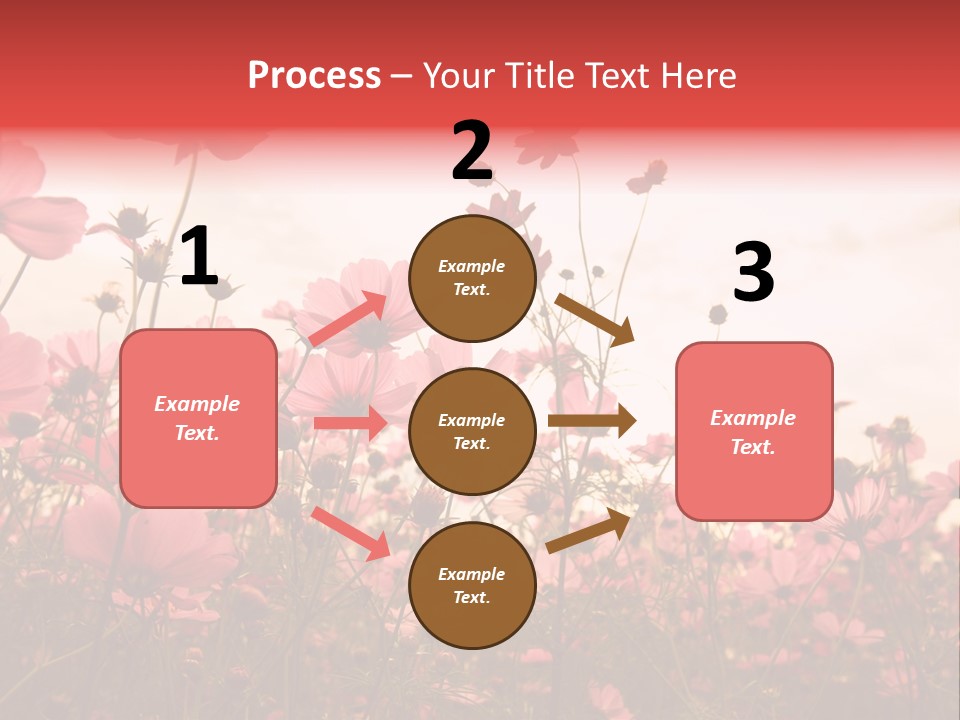 Process – Your Title Text Here

1

Example Text.

2

Example Text.

Example Text.

Example Text.

3

Example Text.